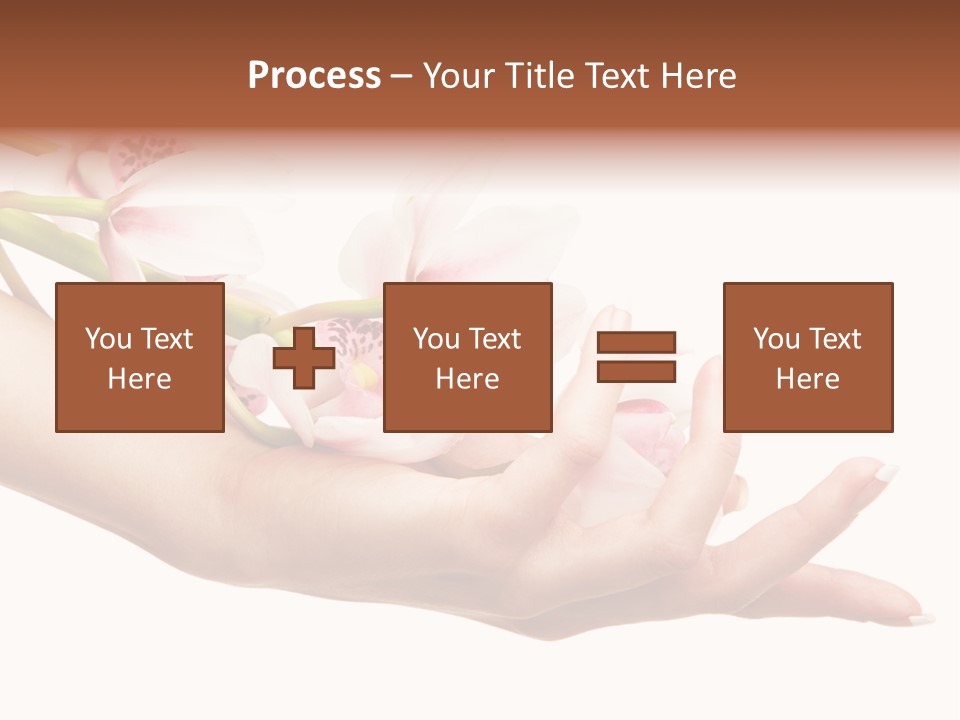 Process – Your Title Text Here

You Text Here

You Text Here

You Text Here